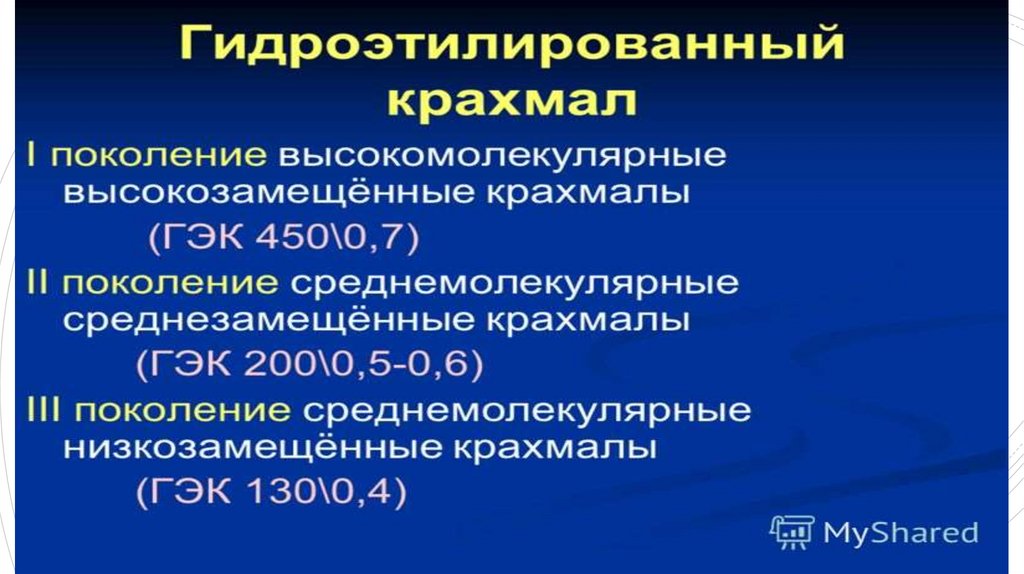 Гидроэтилированный крахмал

I поколение высокомолекулярные высокозамещённые крахмалы
(ГЭК 450\0,7)

II поколение среднемолекулярные среднезамещённые крахмалы
(ГЭК 200\0,5-0,6)

III поколение среднемолекулярные низкозамещённые крахмалы
(ГЭК 130\0,4)

MyShared